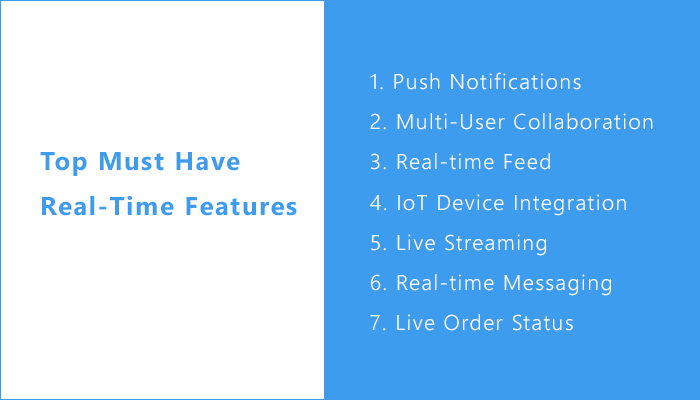 Top Must Have Real-Time Features

1. Push Notifications
2. Multi-User Collaboration
3. Real-time Feed
4. IoT Device Integration
5. Live Streaming
6. Real-time Messaging
7. Live Order Status